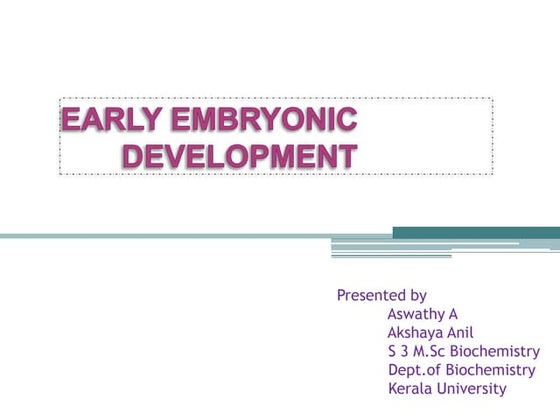 EARLY EMBRYONIC DEVELOPMENT

Presented by
Aswathy A
Akshaya Anil
S 3 M.Sc Biochemistry
Dept.of Biochemistry
Kerala University